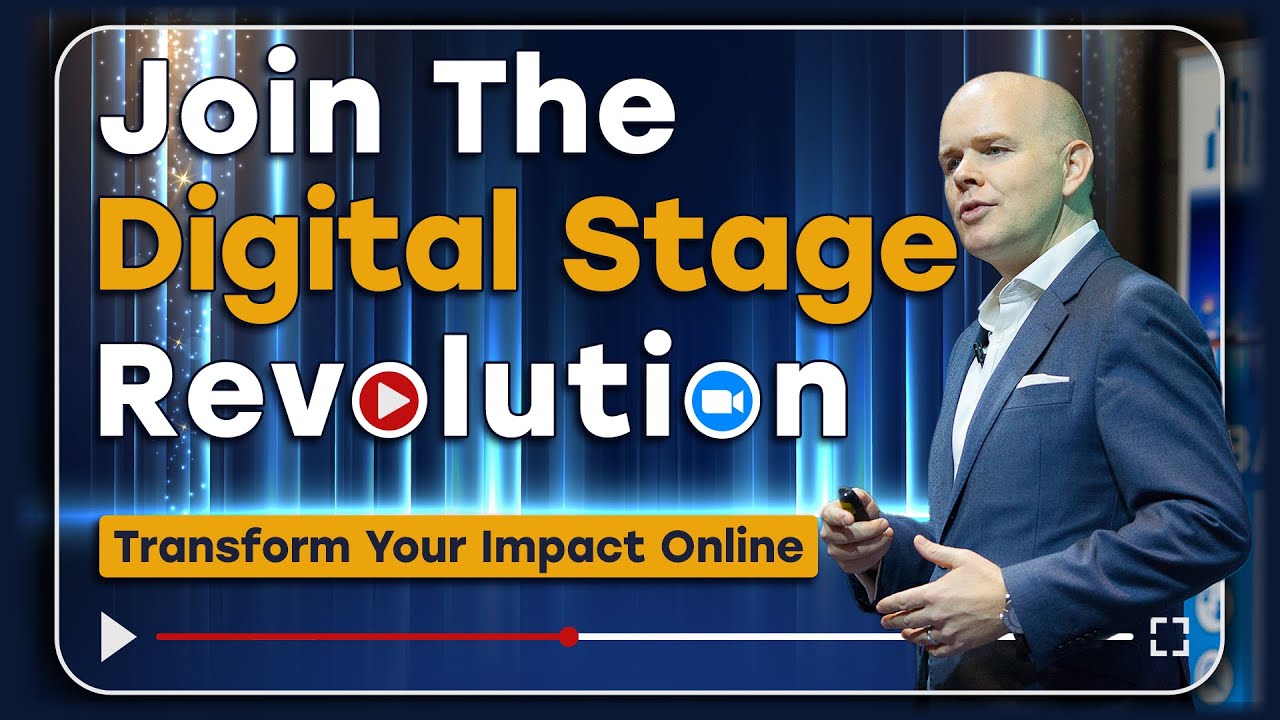 Join The Digital Stage Revolution

Transform Your Impact Online